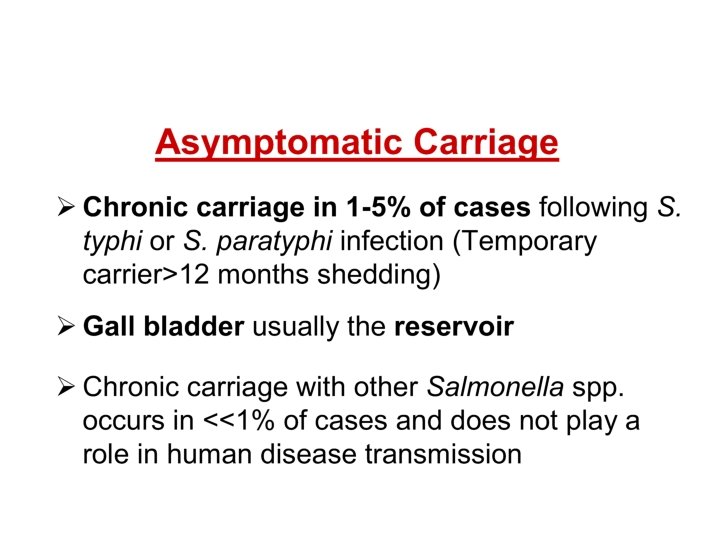 Asymptomatic Carriage

➢ Chronic carriage in 1-5% of cases following S. typhi or S. paratyphi infection (Temporary carrier>12 months shedding)

➢ Gall bladder usually the reservoir

➢ Chronic carriage with other Salmonella spp. occurs in <<1% of cases and does not play a role in human disease transmission